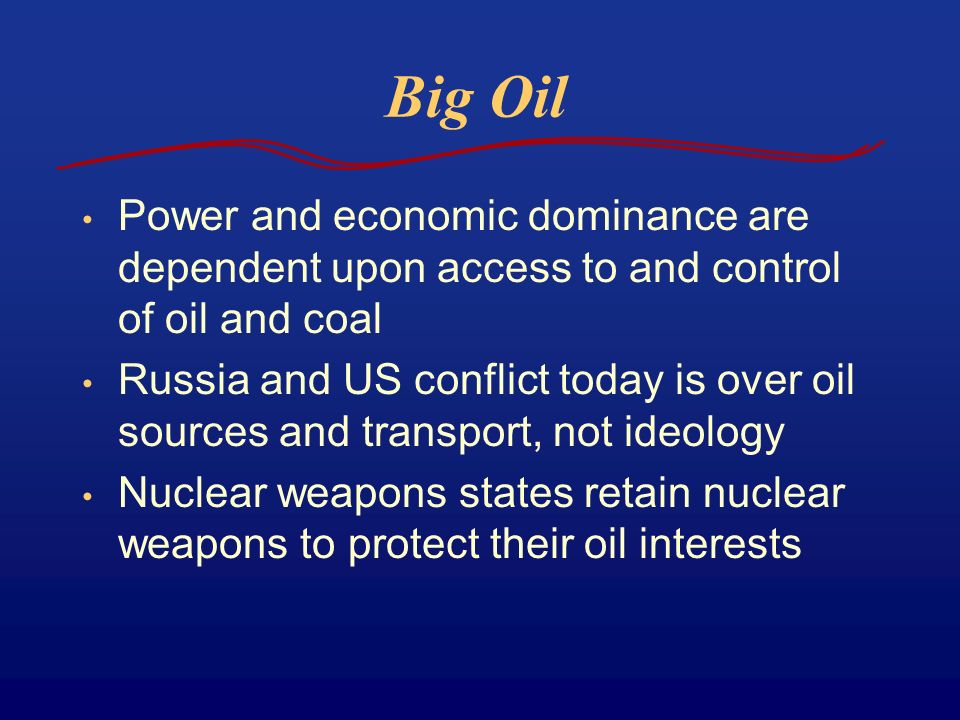 Big Oil

• Power and economic dominance are dependent upon access to and control of oil and coal
• Russia and US conflict today is over oil sources and transport, not ideology
• Nuclear weapons states retain nuclear weapons to protect their oil interests